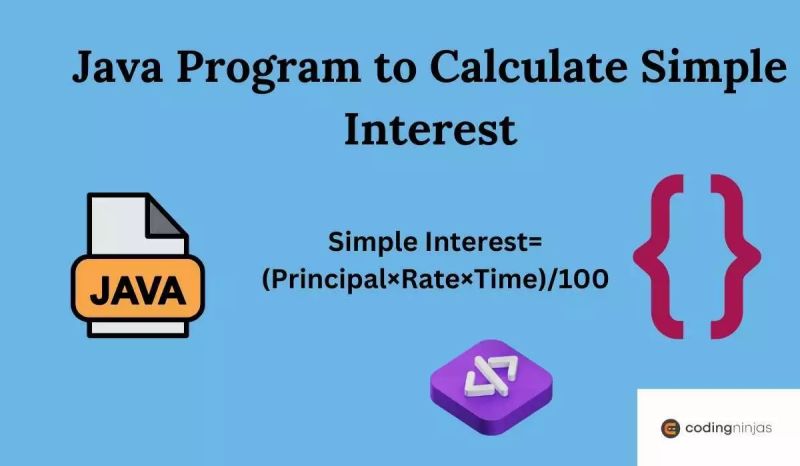 Java Program to Calculate Simple Interest

JAVA

Simple Interest=
(Principal×Rate×Time)/100

{ }

codingninjas